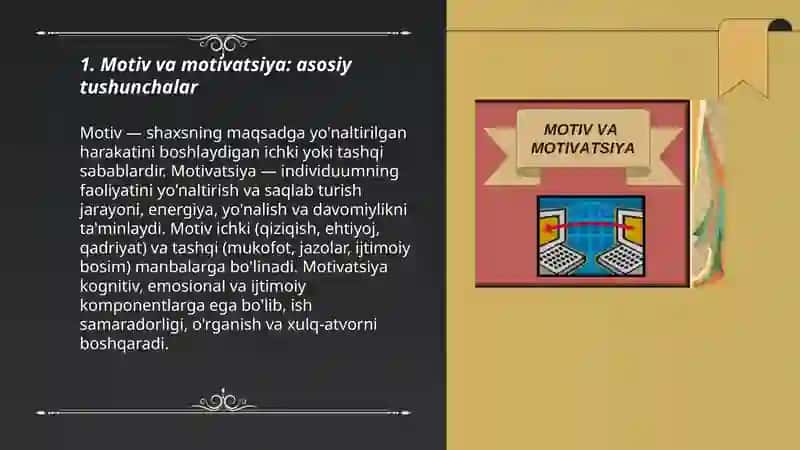 1. Motiv va motivatsiya: asosiy tushunchalar

Motiv — shaxsning maqsadga yo'naltirilgan harakatini boshlaydigan ichki yoki tashqi sabablardir. Motivatsiya — individuumning faoliyatini yo'naltirish va saqlab turish jarayoni, energiya, yo'nalish va davomiylikni ta'minlaydi. Motiv ichki (qiziqish, ehtiyoj, qadriyat) va tashqi (mukofot, jazolar, ijtimoiy bosim) manbalarga bo'linadi. Motivatsiya kognitiv, emosional va ijtimoiy komponentlarga ega bo'lib, ish samaradorligi, o'rganish va xulq-atvorni boshqaradi.

MOTIV VA MOTIVATSIYA